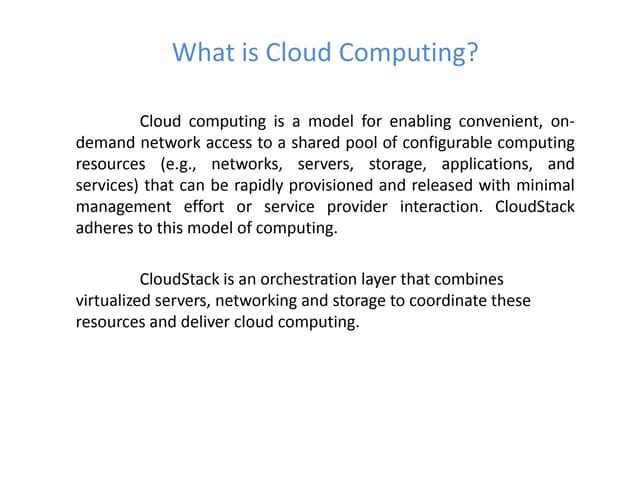 What is Cloud Computing?

Cloud computing is a model for enabling convenient, on-demand network access to a shared pool of configurable computing resources (e.g., networks, servers, storage, applications, and services) that can be rapidly provisioned and released with minimal management effort or service provider interaction. CloudStack adheres to this model of computing.

CloudStack is an orchestration layer that combines virtualized servers, networking and storage to coordinate these resources and deliver cloud computing.